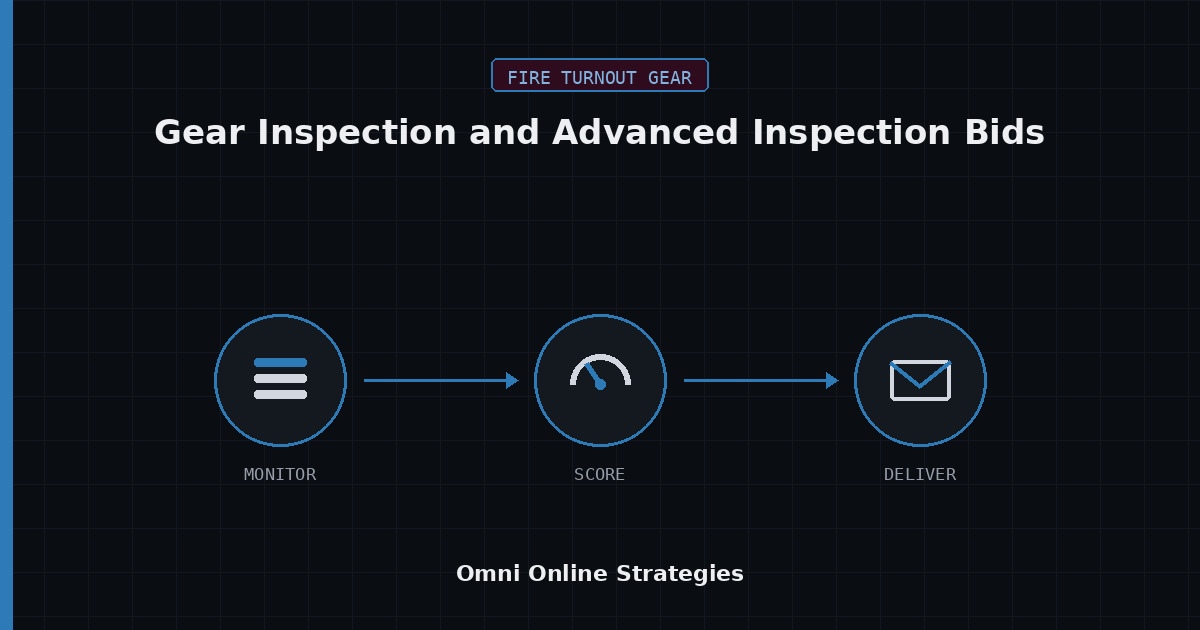 FIRE TURNOUT GEAR

Gear Inspection and Advanced Inspection Bids

MONITOR

SCORE

DELIVER

Omni Online Strategies